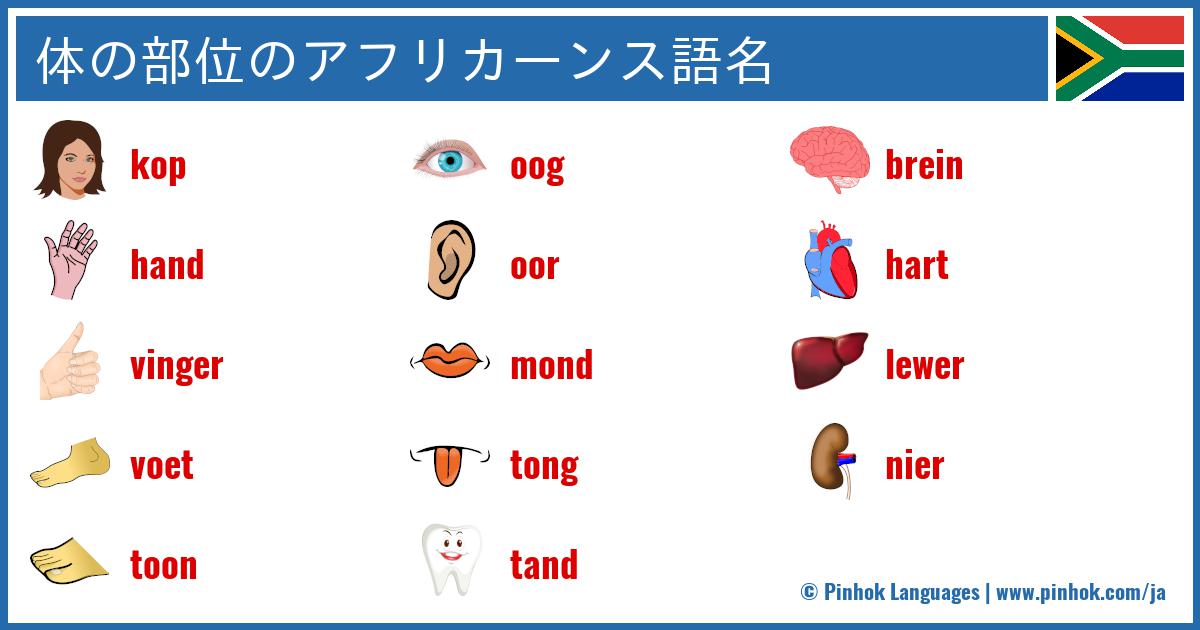 体の部位のアフリカーンス語名

kop
hand
vinger
voet
toon

oog
oor
mond
tong
tand

brein
hart
lewer
nier

© Pinhok Languages | www.pinhok.com/ja